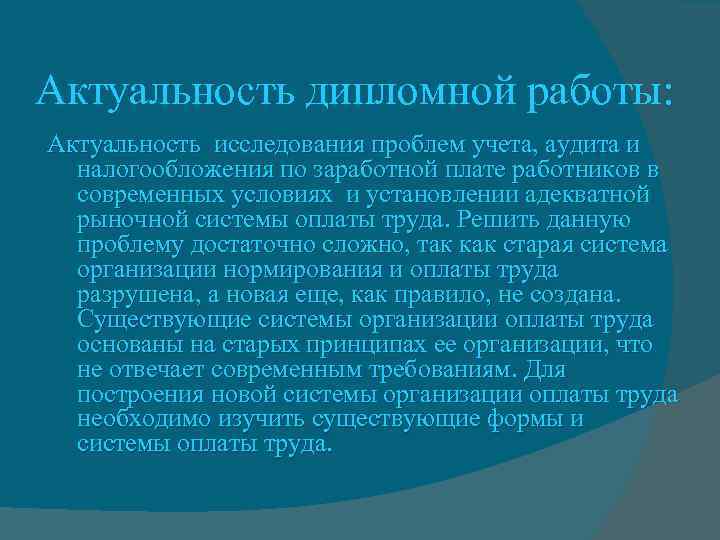 Актуальность дипломной работы:

Актуальность исследования проблем учета, аудита и налогообложения по заработной плате работников в современных условиях и установлении адекватной рыночной системы оплаты труда. Решить данную проблему достаточно сложно, так как старая система организации нормирования и оплаты труда разрушена, а новая еще, как правило, не создана. Существующие системы организации оплаты труда основаны на старых принципах ее организации, что не отвечает современным требованиям. Для построения новой системы организации оплаты труда необходимо изучить существующие формы и системы оплаты труда.